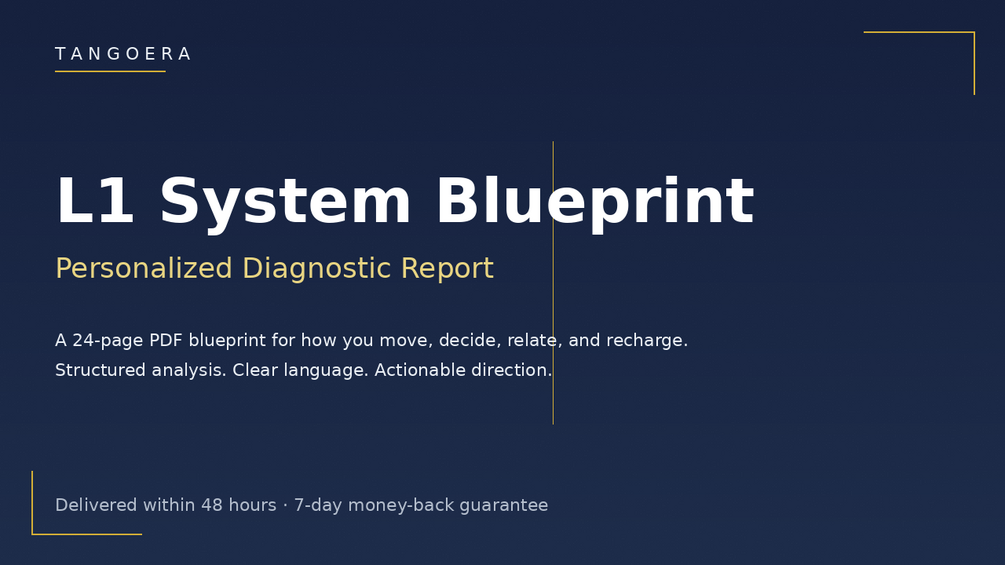 TANGOERA

L1 System Blueprint

Personalized Diagnostic Report

A 24-page PDF blueprint for how you move, decide, relate, and recharge.
Structured analysis. Clear language. Actionable direction.

Delivered within 48 hours · 7-day money-back guarantee